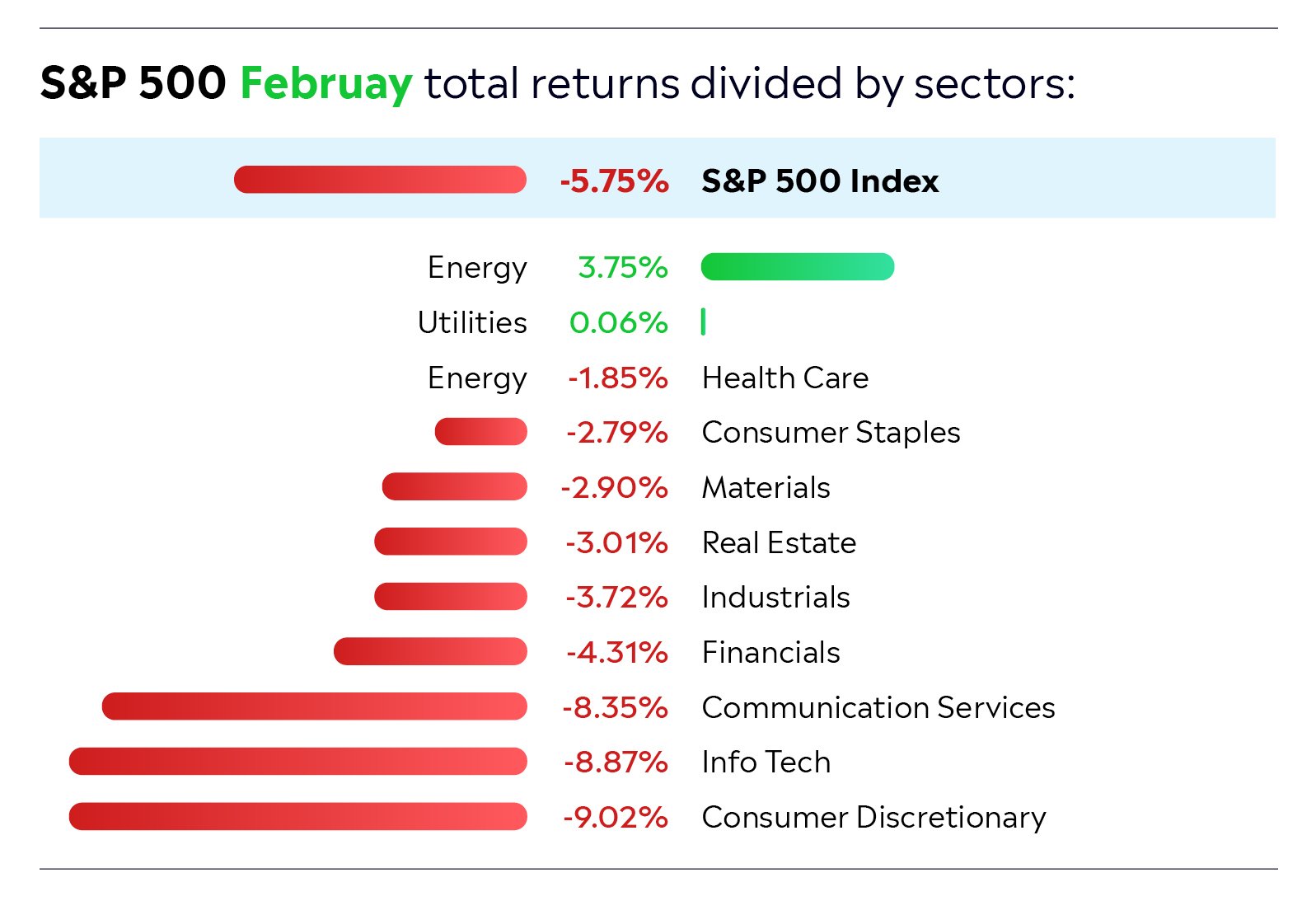 S&P 500 Februay total returns divided by sectors:

-5.75% S&P 500 Index

Energy 3.75%
Utilities 0.06%
Energy -1.85% Health Care
-2.79% Consumer Staples
-2.90% Materials
-3.01% Real Estate
-3.72% Industrials
-4.31% Financials
-8.35% Communication Services
-8.87% Info Tech
-9.02% Consumer Discretionary